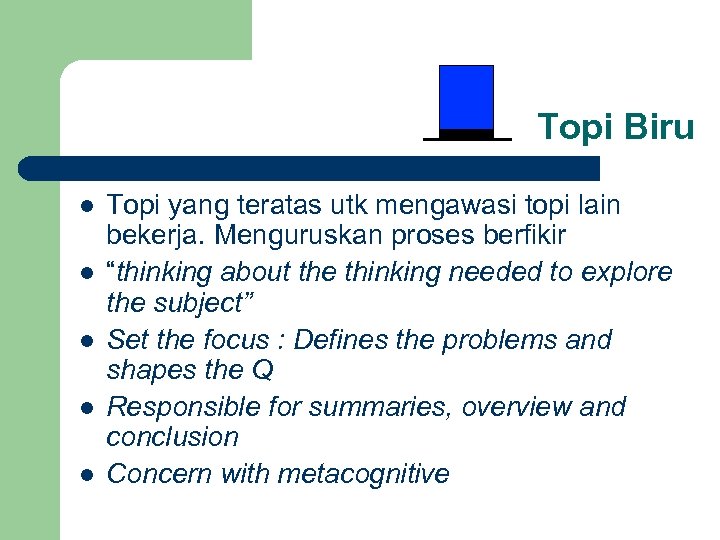 Topi Biru

- Topi yang teratas utk mengawasi topi lain bekerja. Menguruskan proses berfikir
- “thinking about the thinking needed to explore the subject”
- Set the focus : Defines the problems and shapes the Q
- Responsible for summaries, overview and conclusion
- Concern with metacognitive